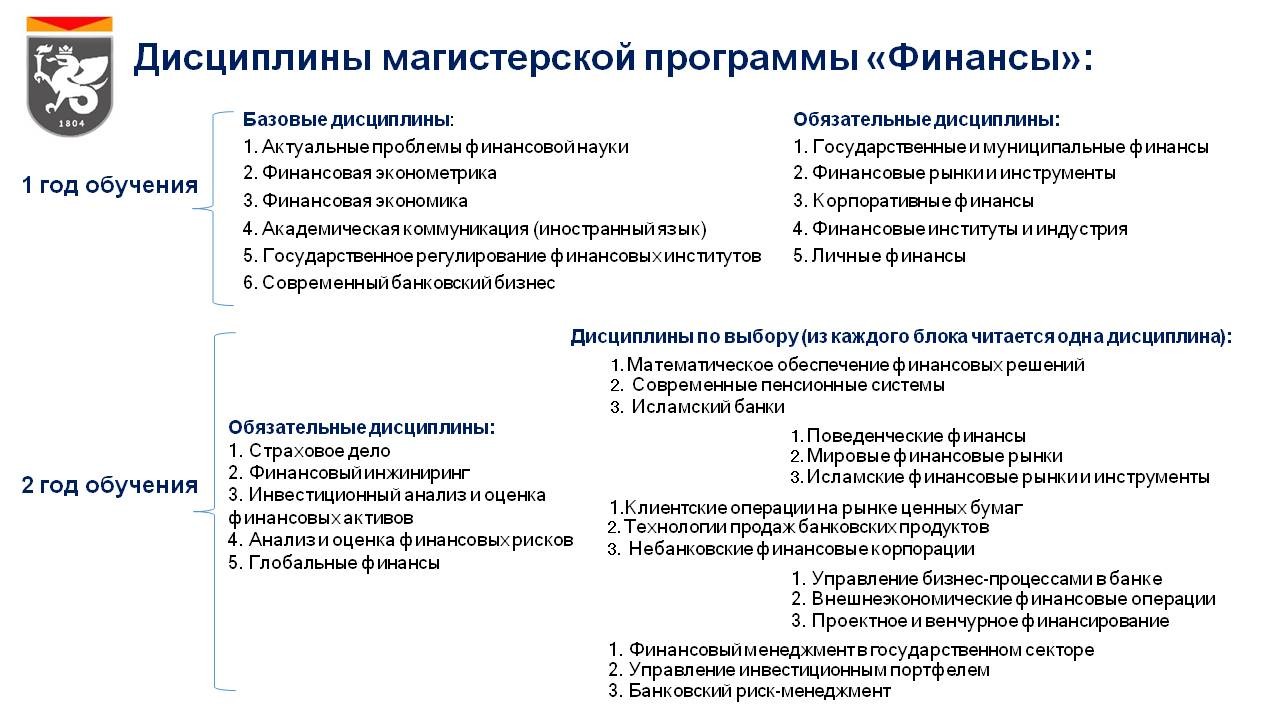 1804

Дисциплины магистерской программы «Финансы»:

1 год обучения

Базовые дисциплины:
1. Актуальные проблемы финансовой науки
2. Финансовая эконометрика
3. Финансовая экономика
4. Академическая коммуникация (иностранный язык)
5. Государственное регулирование финансовых институтов
6. Современный банковский бизнес

Обязательные дисциплины:
1. Государственные и муниципальные финансы
2. Финансовые рынки и инструменты
3. Корпоративные финансы
4. Финансовые институты и индустрия
5. Личные финансы

2 год обучения

Обязательные дисциплины:
1. Страховое дело
2. Финансовый инжиниринг
3. Инвестиционный анализ и оценка финансовых активов
4. Анализ и оценка финансовых рисков
5. Глобальные финансы

Дисциплины по выбору (из каждого блока читается одна дисциплина):
1. Математическое обеспечение финансовых решений
2. Современные пенсионные системы
3. Исламский банки

1. Поведенческие финансы
2. Мировые финансовые рынки
3. Исламские финансовые рынки и инструменты

1. Клиентские операции на рынке ценных бумаг
2. Технологии продаж банковских продуктов
3. Небанковские финансовые корпорации

1. Управление бизнес-процессами в банке
2. Внешнеэкономические финансовые операции
3. Проектное и венчурное финансирование

1. Финансовый менеджмент в государственном секторе
2. Управление инвестиционным портфелем
3. Банковский риск-менеджмент